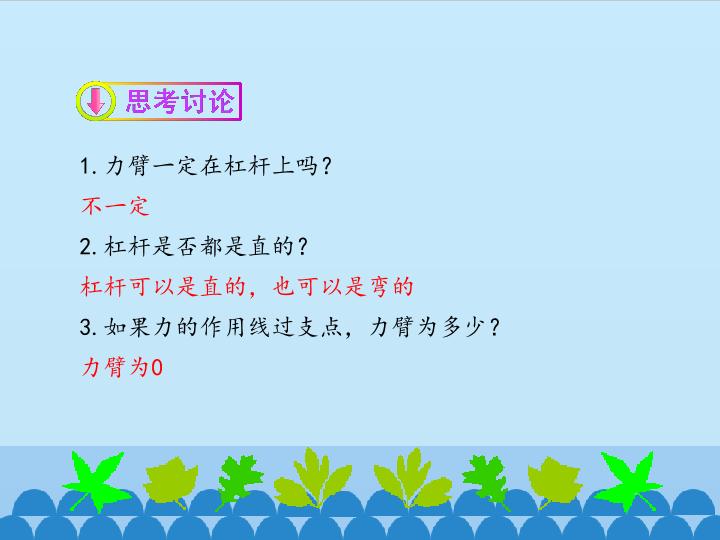 思考讨论

1. 力臂一定在杠杆上吗？

不一定

2. 杠杆是否都是直的？

杠杆可以是直的，也可以是弯的

3. 如果力的作用线过支点，力臂为多少？

力臂为0